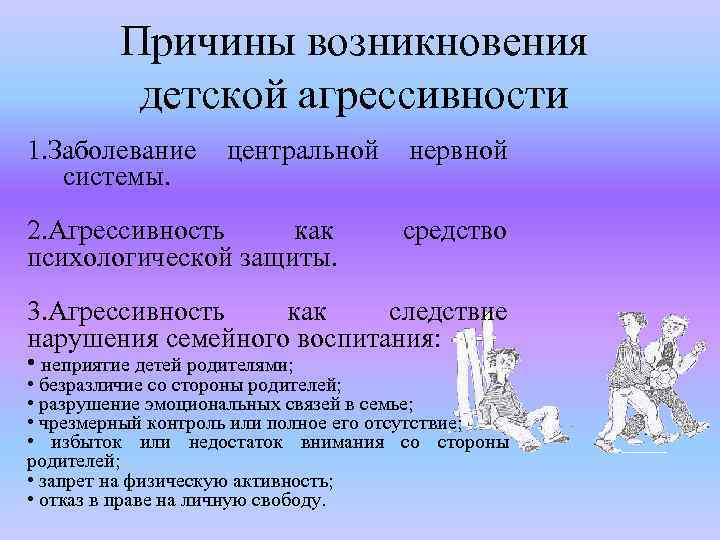 Причины возникновения детской агрессивности

1.Заболевание центральной нервной системы.

2.Агрессивность как средство психологической защиты.

3.Агрессивность как следствие нарушения семейного воспитания:
• неприятие детей родителями;
• безразличие со стороны родителей;
• разрушение эмоциональных связей в семье;
• чрезмерный контроль или полное его отсутствие;
• избыток или недостаток внимания со стороны родителей;
• запрет на физическую активность;
• отказ в праве на личную свободу.